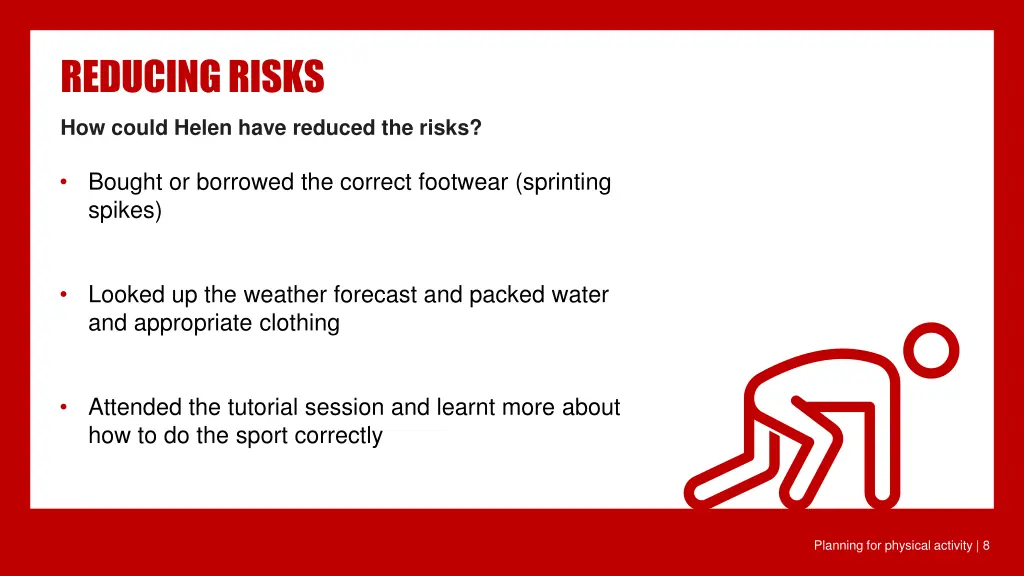 REDUCING RISKS

How could Helen have reduced the risks?

• Bought or borrowed the correct footwear (sprinting spikes)

• Looked up the weather forecast and packed water and appropriate clothing

• Attended the tutorial session and learnt more about how to do the sport correctly

Planning for physical activity | 8